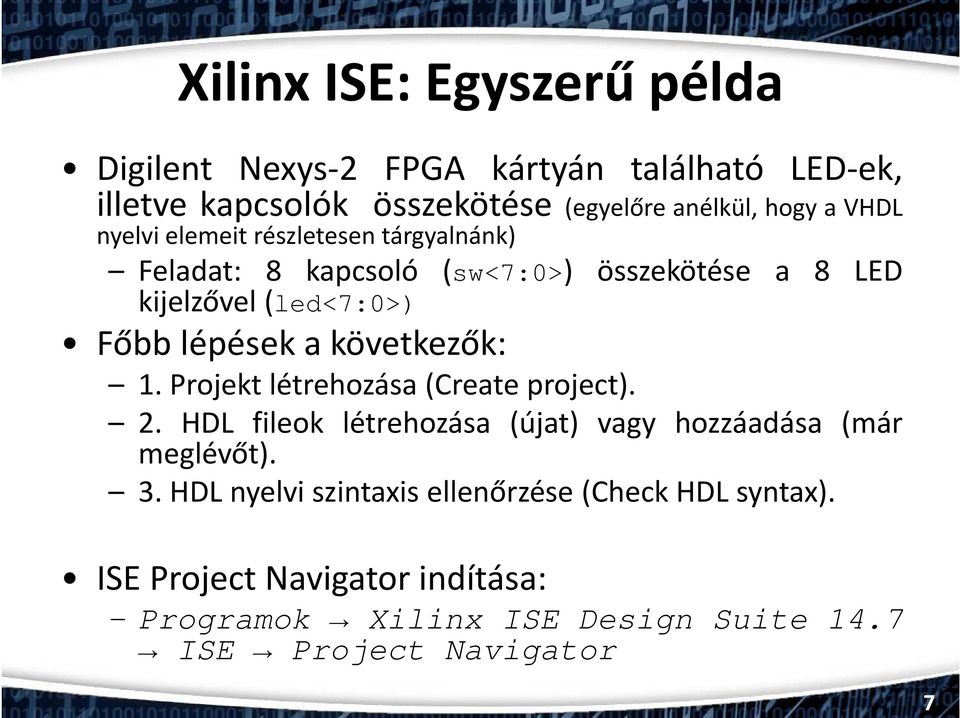 Xilinx ISE: Egyszerű példa

• Digilent Nexys-2 FPGA kártyán található LED-ek, illetve kapcsolók összekötése (egyelőre anélkül, hogy a VHDL nyelvi elemeit részletesen tárgyalnánk)
– Feladat: 8 kapcsoló (sw<7:0>) összekötése a 8 LED kijelzővel (led<7:0>)

• Főbb lépések a következők:
– 1. Projekt létrehozása (Create project).
– 2. HDL fileok létrehozása (újat) vagy hozzáadása (már meglévőt).
– 3. HDL nyelvi szintaxis ellenőrzése (Check HDL syntax).

• ISE Project Navigator indítása:
– Programok → Xilinx ISE Design Suite 14.7 → ISE → Project Navigator

7